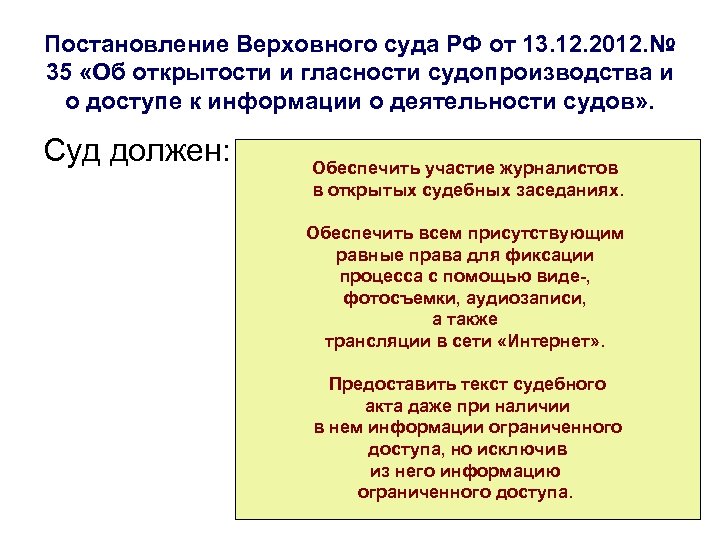 Постановление Верховного суда РФ от 13.12.2012.№ 35 «Об открытости и гласности судопроизводства и о доступе к информации о деятельности судов».

Суд должен:

Обеспечить участие журналистов в открытых судебных заседаниях.

Обеспечить всем присутствующим равные права для фиксации процесса с помощью виде-, фотосъемки, аудиозаписи, а также трансляции в сети «Интернет».

Предоставить текст судебного акта даже при наличии в нем информации ограниченного доступа, но исключив из него информацию ограниченного доступа.